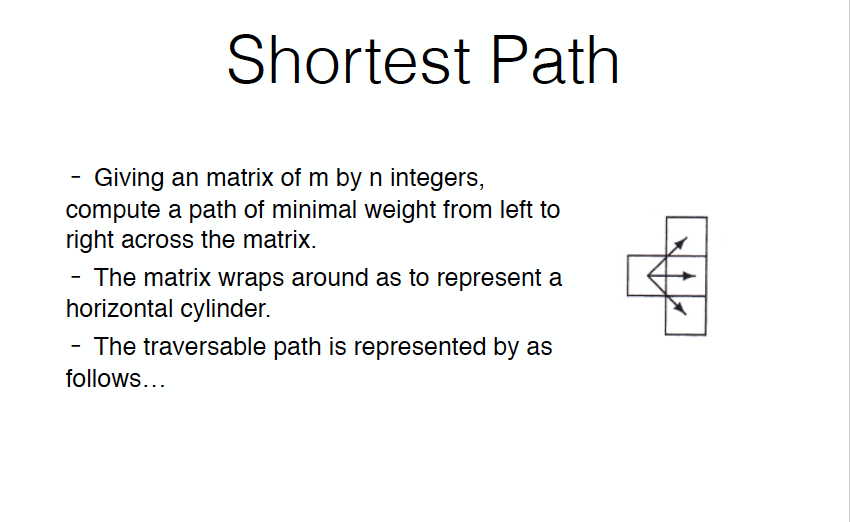 Shortest Path

- Giving an matrix of m by n integers, compute a path of minimal weight from left to right across the matrix.

- The matrix wraps around as to represent a horizontal cylinder.

- The traversable path is represented by as follows…